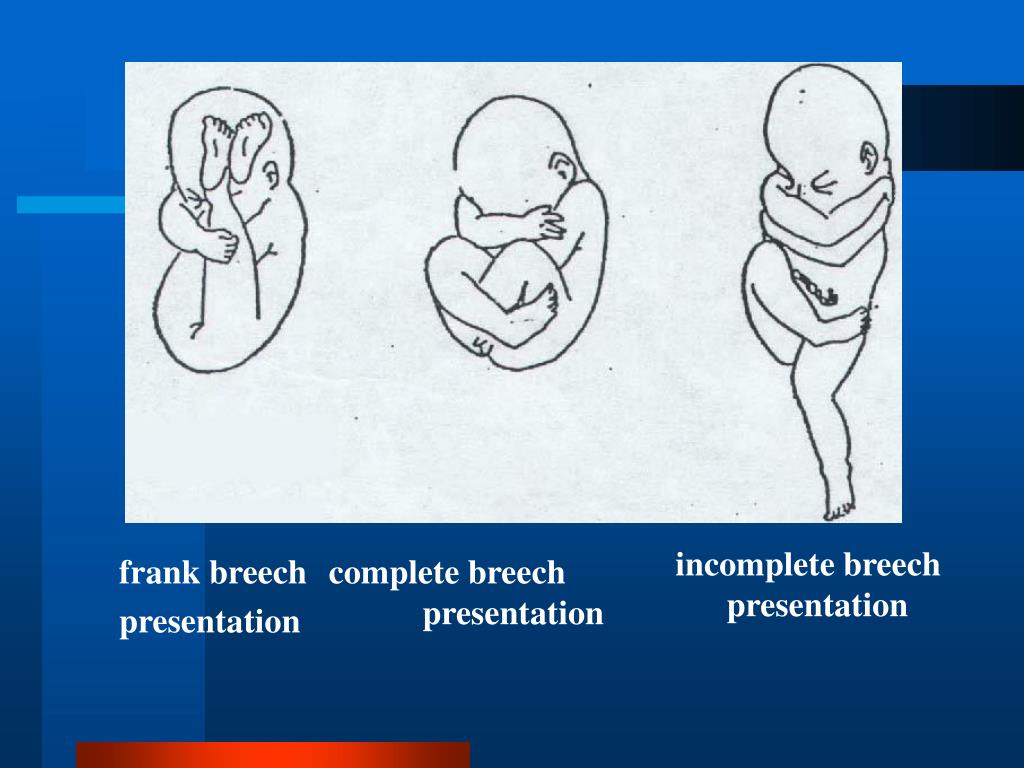 frank breech presentation

complete breech presentation

incomplete breech presentation